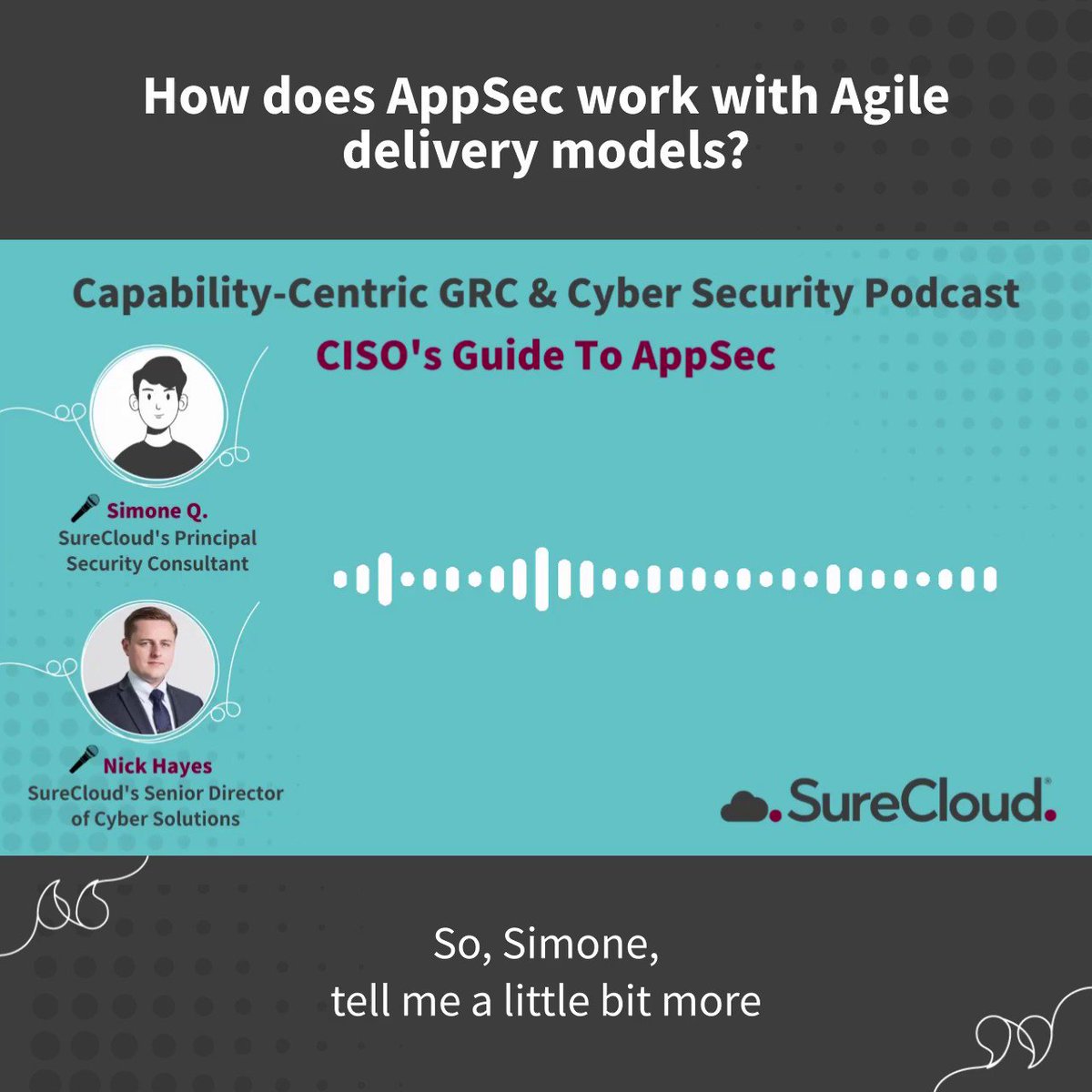 How does AppSec work with Agile delivery models?

Capability-Centric GRC & Cyber Security Podcast

CISO's Guide To AppSec

Simone Q.
SureCloud's Principal Security Consultant

Nick Hayes
SureCloud's Senior Director of Cyber Solutions

SureCloud.

So, Simone,
tell me a little bit more